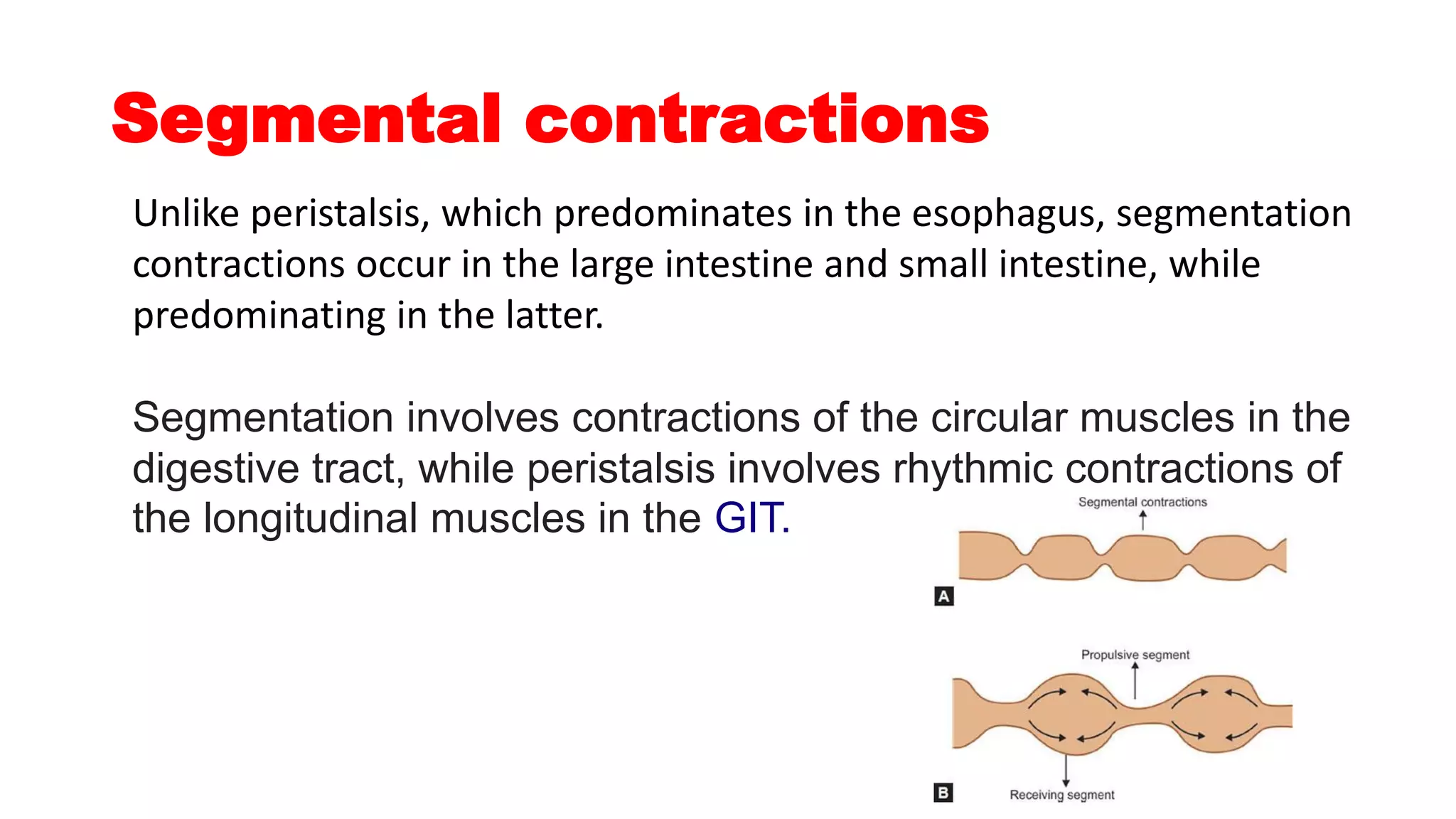 Segmental contractions

Unlike peristalsis, which predominates in the esophagus, segmentation contractions occur in the large intestine and small intestine, while predominating in the latter.

Segmentation involves contractions of the circular muscles in the digestive tract, while peristalsis involves rhythmic contractions of the longitudinal muscles in the GIT.

Segmental contractions

A

Propulsive segment

B

Receiving segment